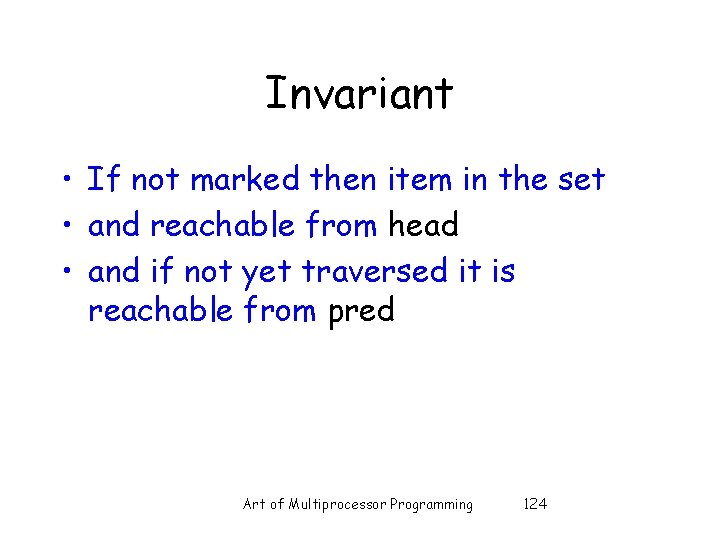 Invariant

• If not marked then item in the set
• and reachable from head
• and if not yet traversed it is reachable from pred

Art of Multiprocessor Programming 124